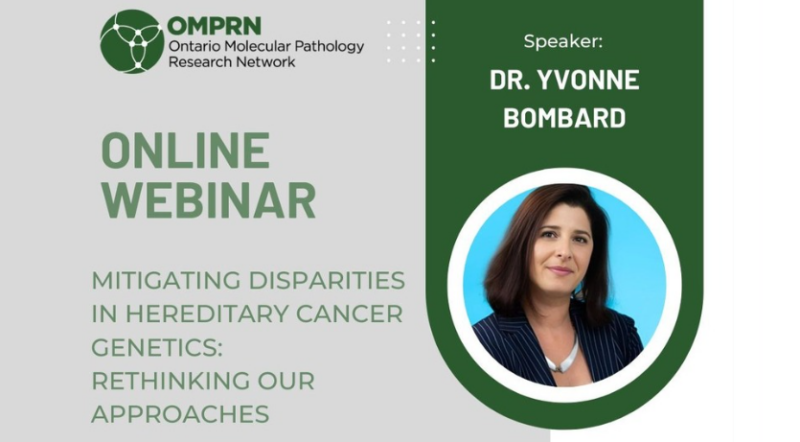 OMPRN
Ontario Molecular Pathology Research Network

ONLINE WEBINAR

MITIGATING DISPARITIES IN HEREDITARY CANCER GENETICS: RETHINKING OUR APPROACHES

Speaker:
DR. YVONNE BOMBARD